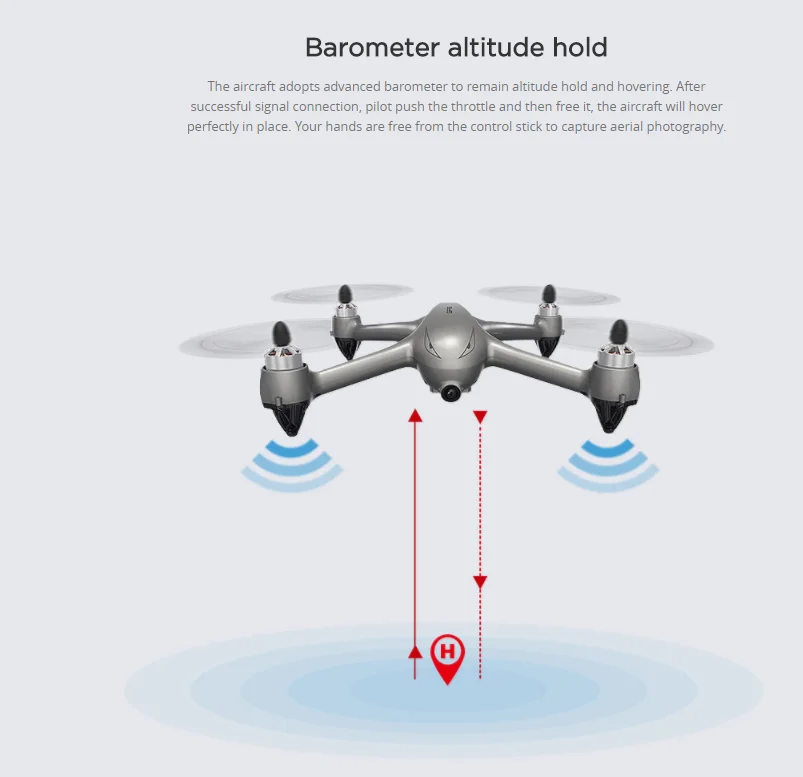 Barometer altitude hold

The aircraft adopts advanced barometer to remain altitude hold and hovering. After successful signal connection, pilot push the throttle and then free it, the aircraft will hover perfectly in place. Your hands are free from the control stick to capture aerial photography.

H